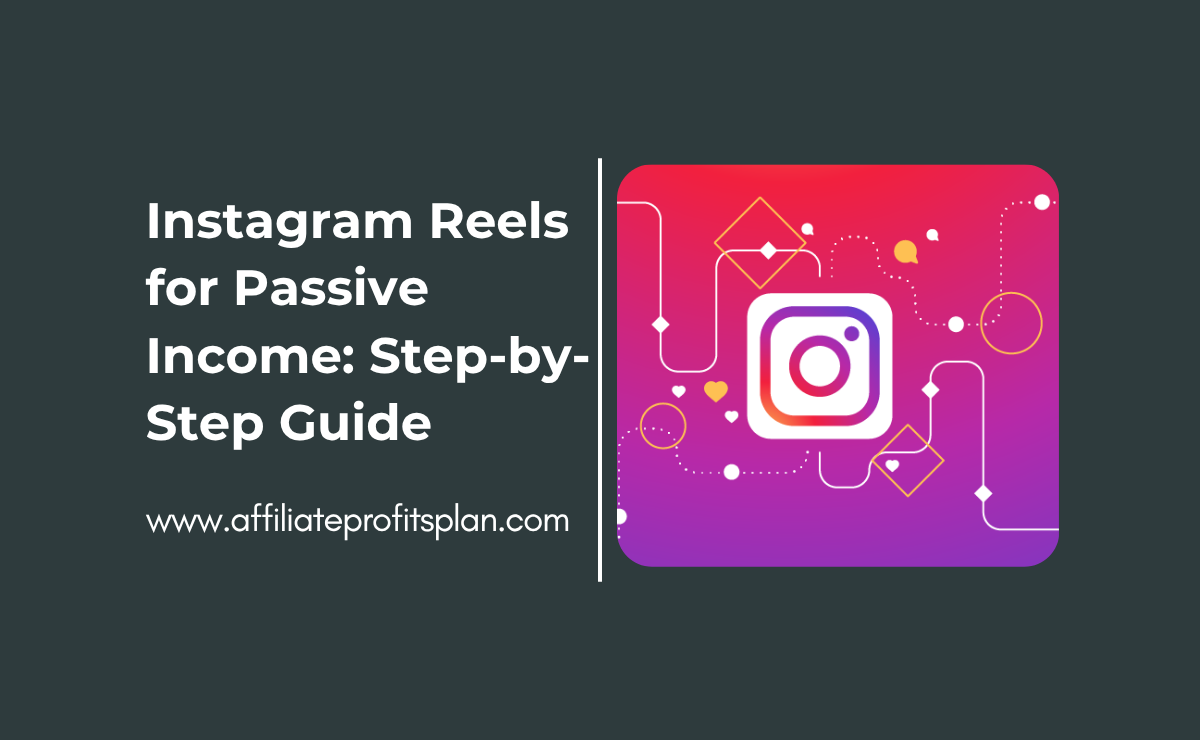 Instagram Reels for Passive Income: Step-by-Step Guide

www.affiliateprofitsplan.com